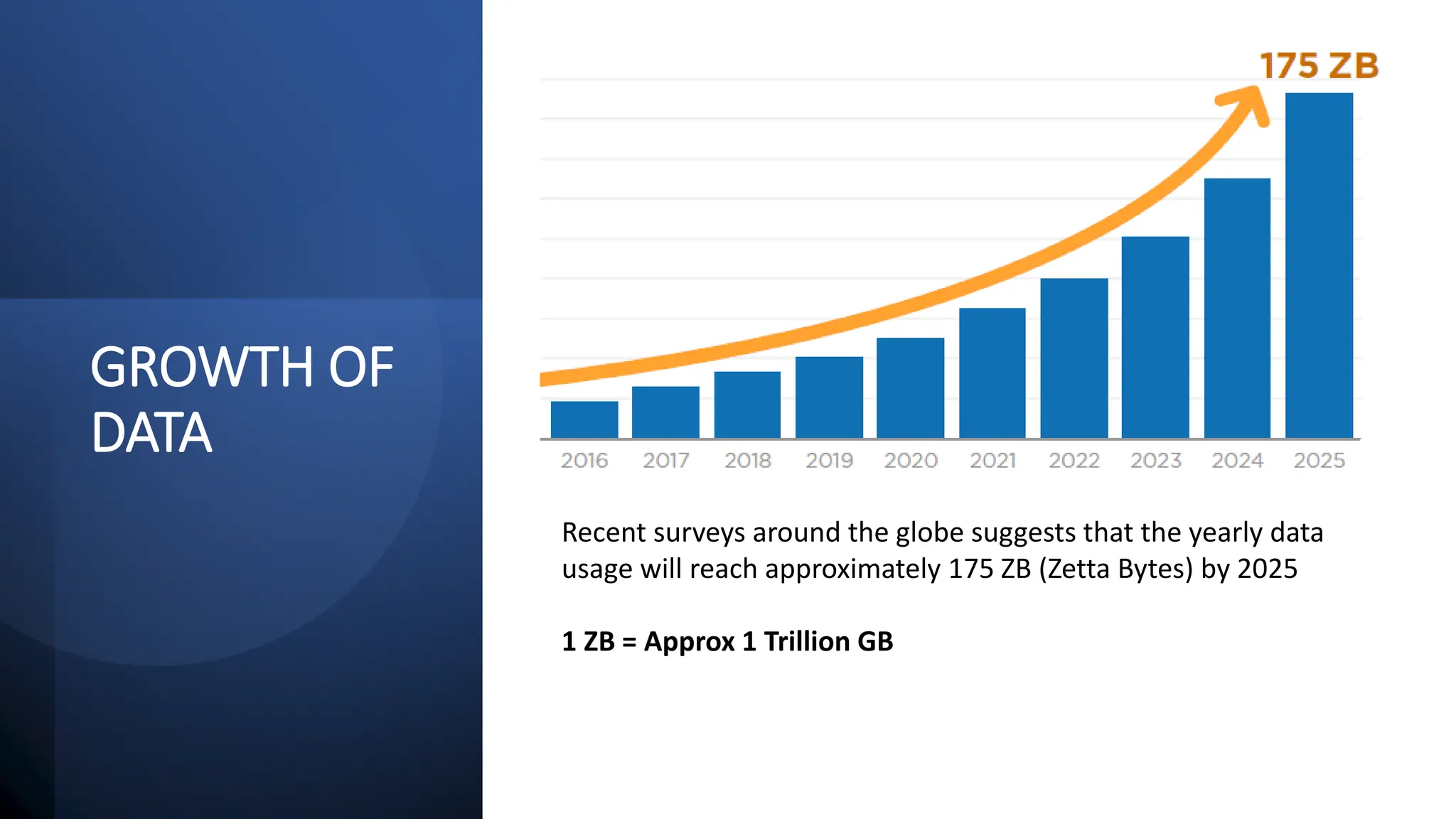 GROWTH OF DATA

175 ZB

2016 2017 2018 2019 2020 2021 2022 2023 2024 2025

Recent surveys around the globe suggests that the yearly data usage will reach approximately 175 ZB (Zetta Bytes) by 2025

1 ZB = Approx 1 Trillion GB